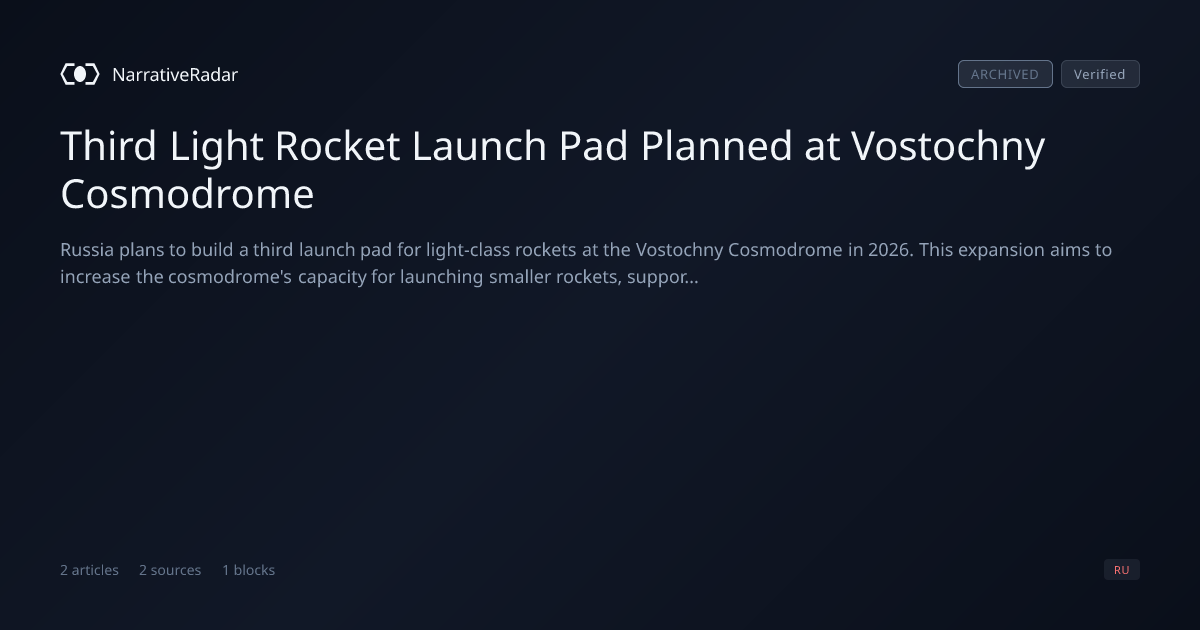 NarrativeRadar

ARCHIVED Verified

Third Light Rocket Launch Pad Planned at Vostochny Cosmodrome

Russia plans to build a third launch pad for light-class rockets at the Vostochny Cosmodrome in 2026. This expansion aims to increase the cosmodrome's capacity for launching smaller rockets, suppor...

2 articles 2 sources 1 blocks

RU